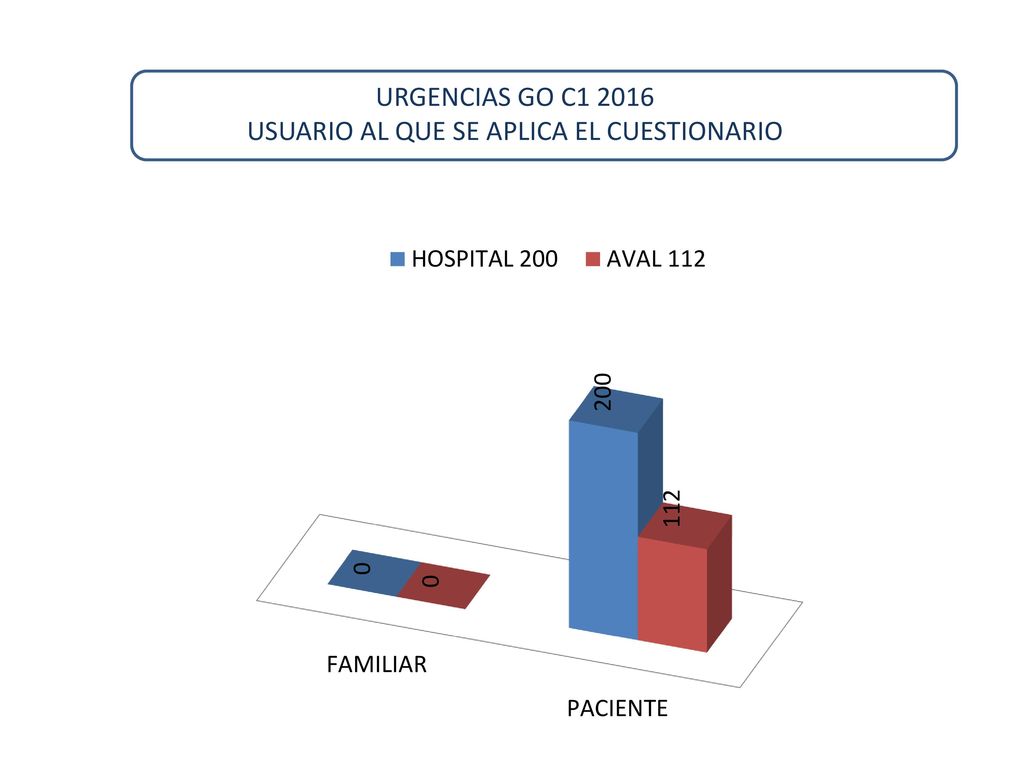 URGENCIAS GO C1 2016
USUARIO AL QUE SE APLICA EL CUESTIONARIO

HOSPITAL 200
AVAL 112

200
112
0
0

FAMILIAR
PACIENTE